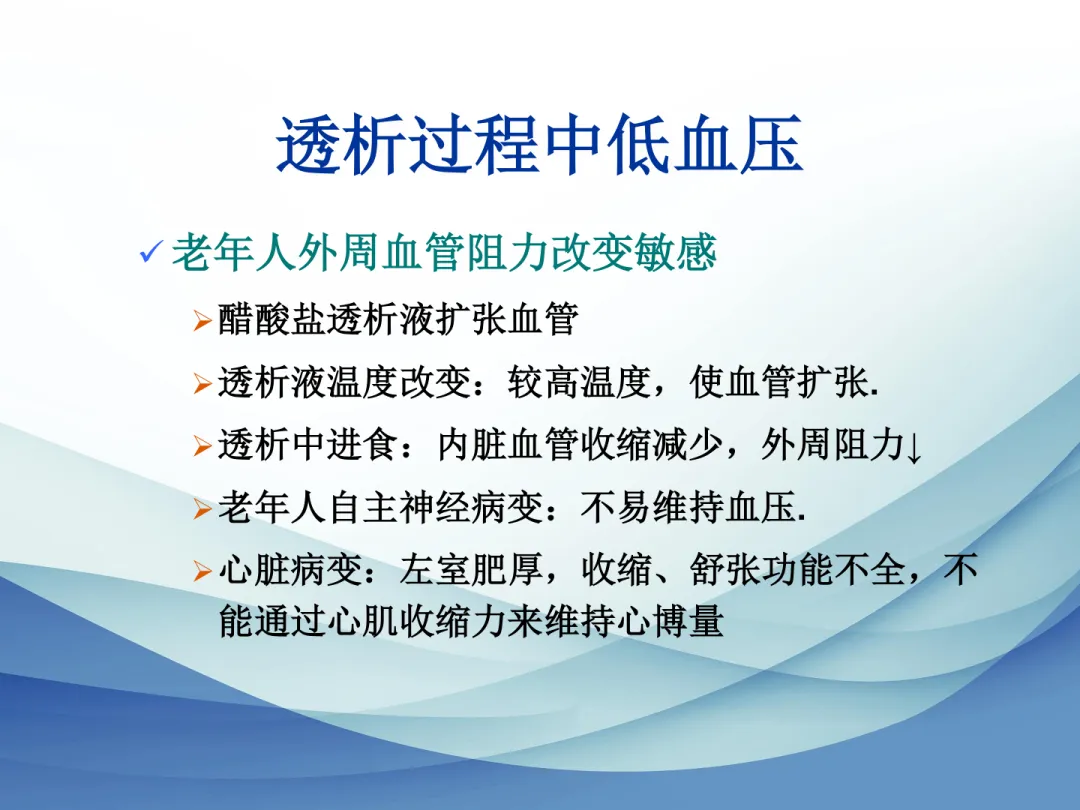 透析过程中低血压

✓ 老年人外周血管阻力改变敏感

➢ 醋酸盐透析液扩张血管

➢ 透析液温度改变：较高温度，使血管扩张.

➢ 透析中进食：内脏血管收缩减少，外周阻力↓

➢ 老年人自主神经病变：不易维持血压.

➢ 心脏病变：左室肥厚，收缩、舒张功能不全，不能通过心肌收缩力来维持心博量